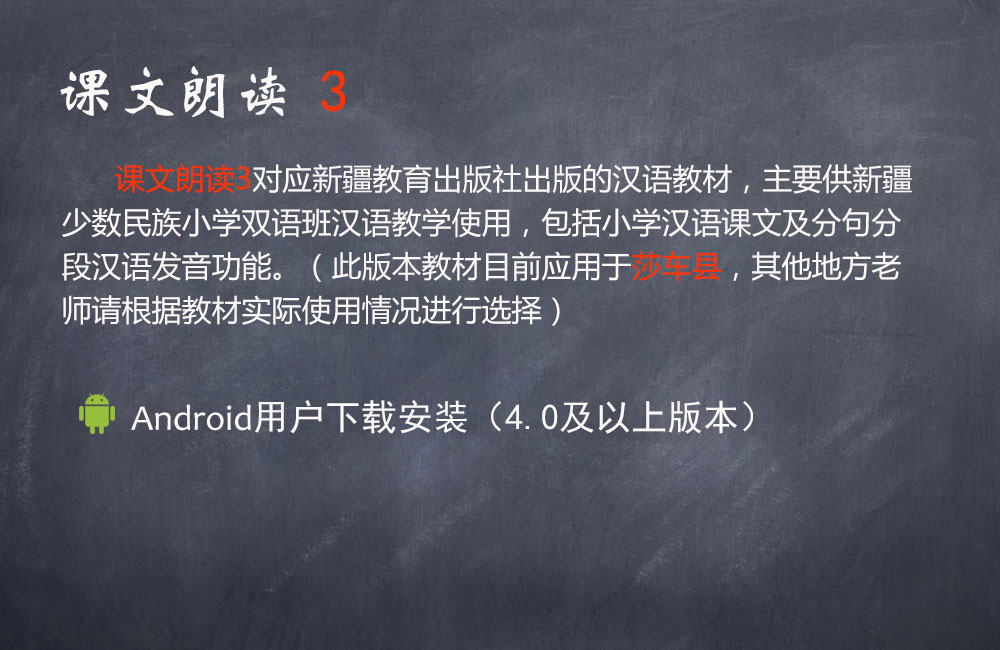 课文朗读 3

课文朗读3对应新疆教育出版社出版的汉语教材，主要供新疆少数民族小学双语班汉语教学使用，包括小学汉语课文及分句分段汉语发音功能。（此版本教材目前应用于莎车县，其他地方老师请根据教材实际使用情况进行选择）

Android用户下载安装（4.0及以上版本）